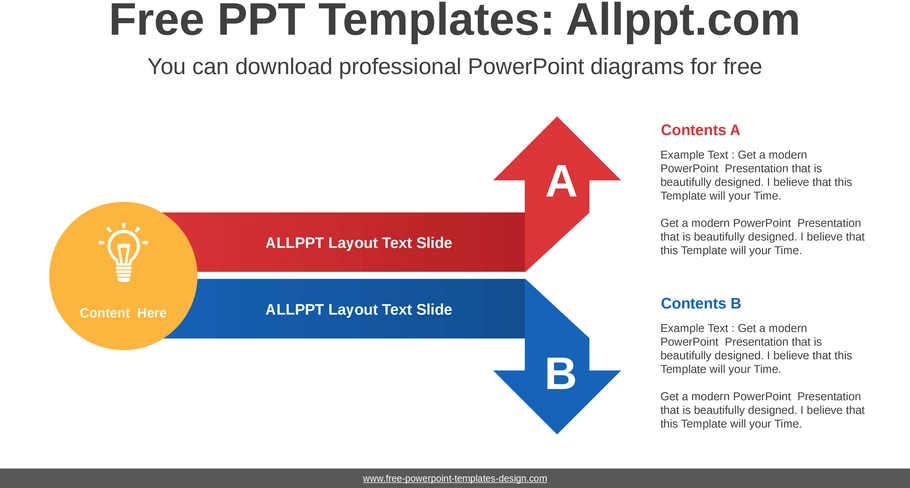 Free PPT Templates: Allppt.com

You can download professional PowerPoint diagrams for free

Content Here

ALLPPT Layout Text Slide

ALLPPT Layout Text Slide

A

B

Contents A

Example Text : Get a modern PowerPoint Presentation that is beautifully designed. I believe that this Template will your Time.

Get a modern PowerPoint Presentation that is beautifully designed. I believe that this Template will your Time.

Contents B

Example Text : Get a modern PowerPoint Presentation that is beautifully designed. I believe that this Template will your Time.

Get a modern PowerPoint Presentation that is beautifully designed. I believe that this Template will your Time.

www.free-powerpoint-templates-design.com